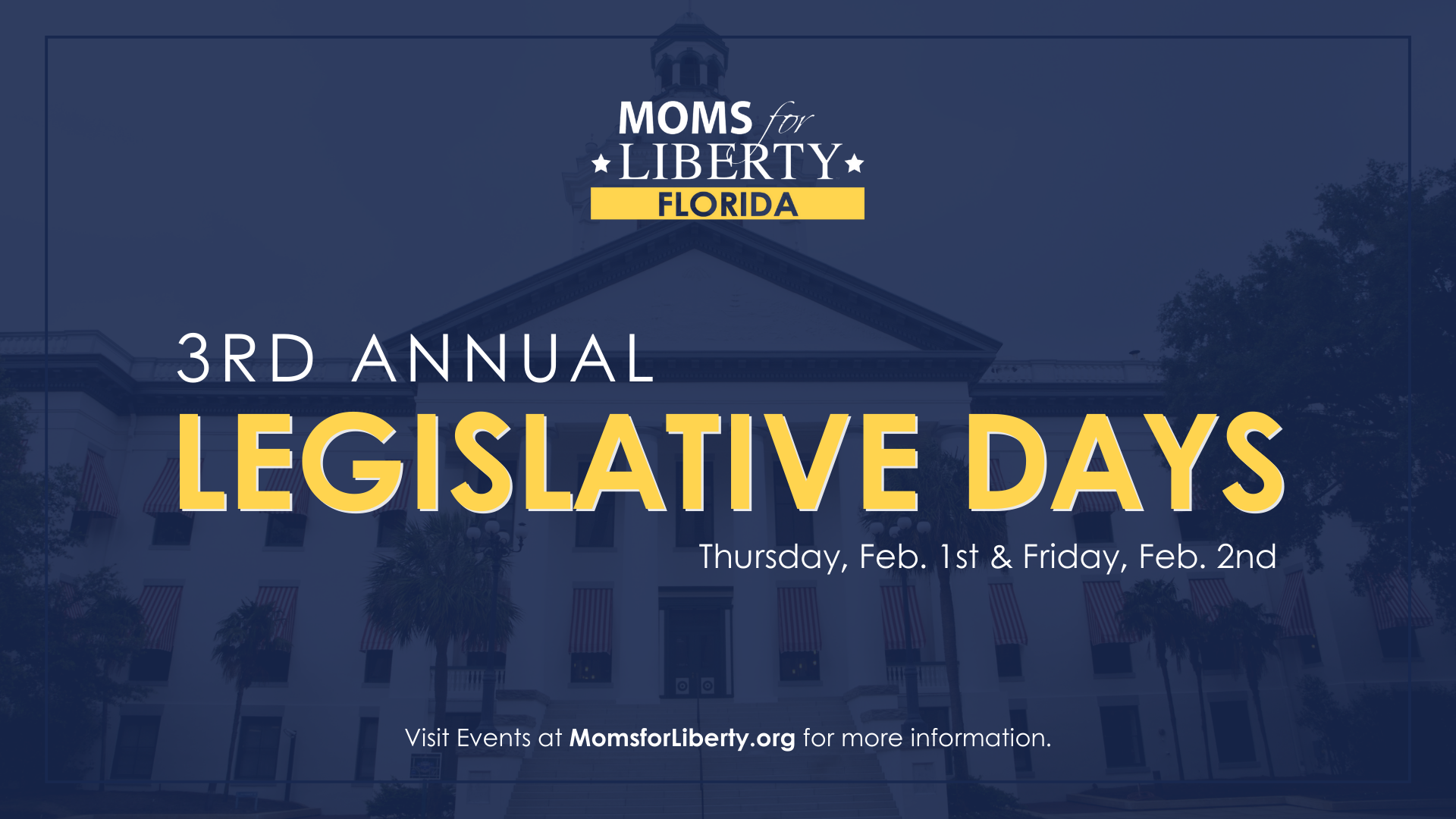 MOMS for LIBERTY
FLORIDA

3RD ANNUAL
LEGISLATIVE DAYS
Thursday, Feb. 1st & Friday, Feb. 2nd

Visit Events at MomsforLiberty.org for more information.